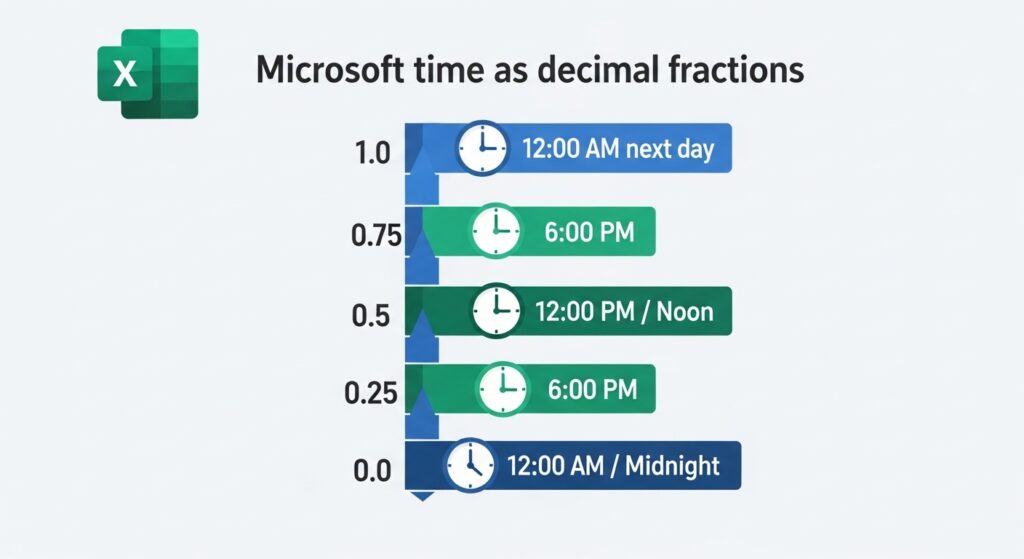 X

Microsoft time as decimal fractions

1.0 12:00 AM next day

0.75 6:00 PM

0.5 12:00 PM / Noon

0.25 6:00 PM

0.0 12:00 AM / Midnight